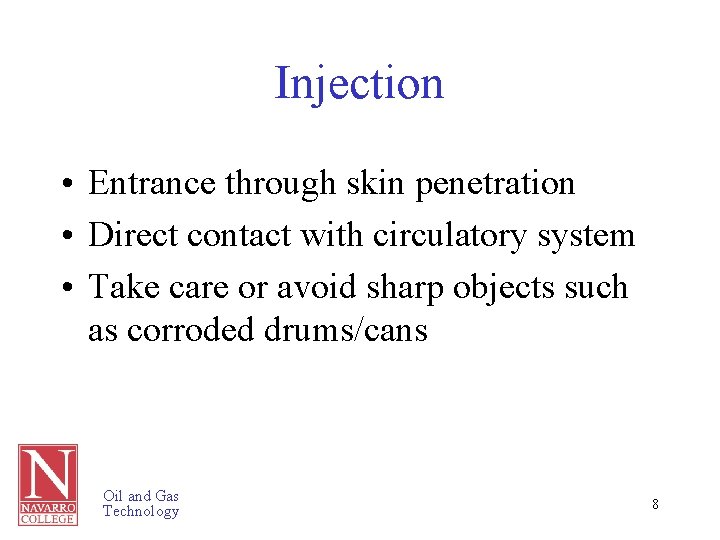 Injection

• Entrance through skin penetration
• Direct contact with circulatory system
• Take care or avoid sharp objects such as corroded drums/cans

N
NAVARRO COLLEGE

Oil and Gas Technology

8